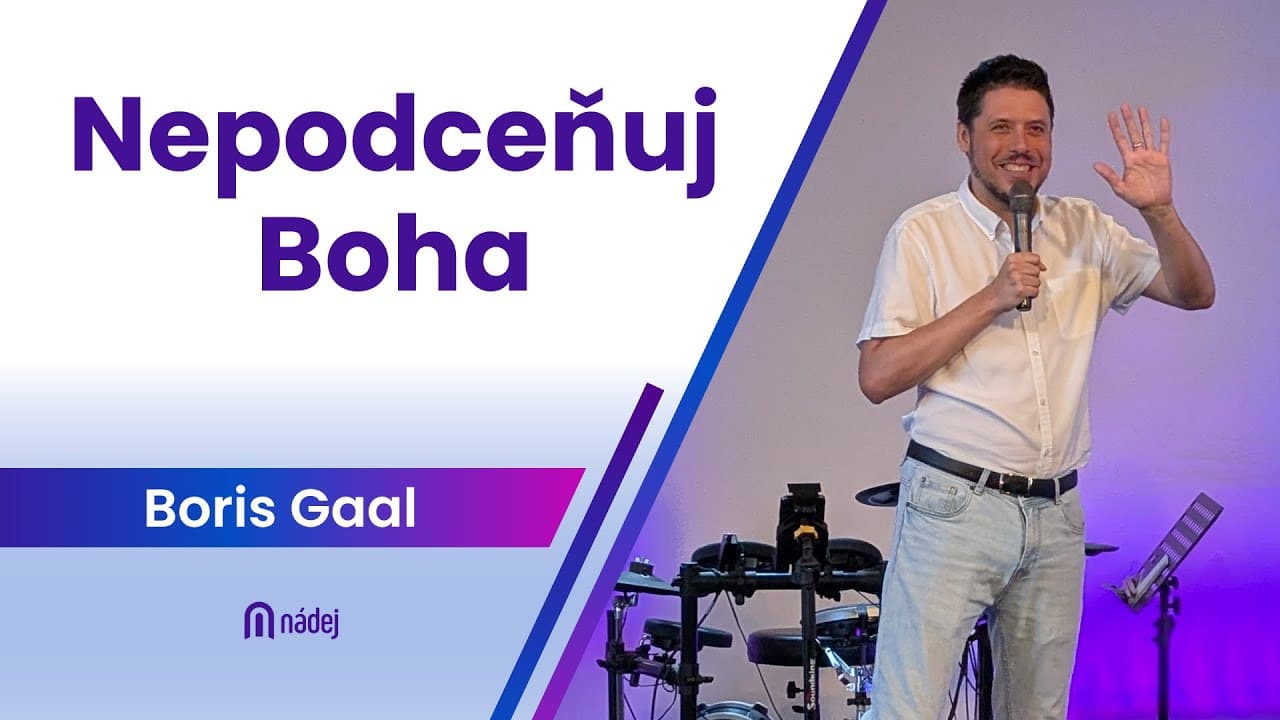 Nepodceňuj Boha

Boris Gaal

nádej